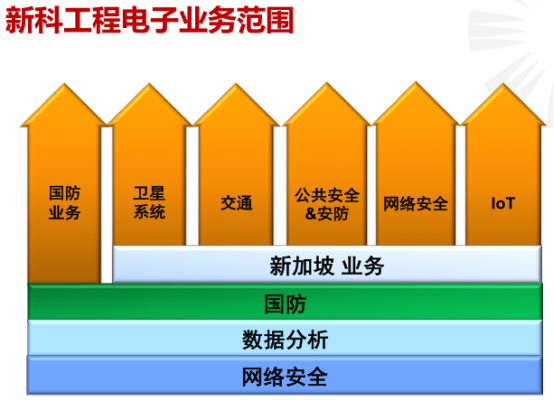 新科工程电子业务范围

国防业务

卫星系统

交通

公共安全&安防

网络安全

IoT

新加坡 业务

国防

数据分析

网络安全